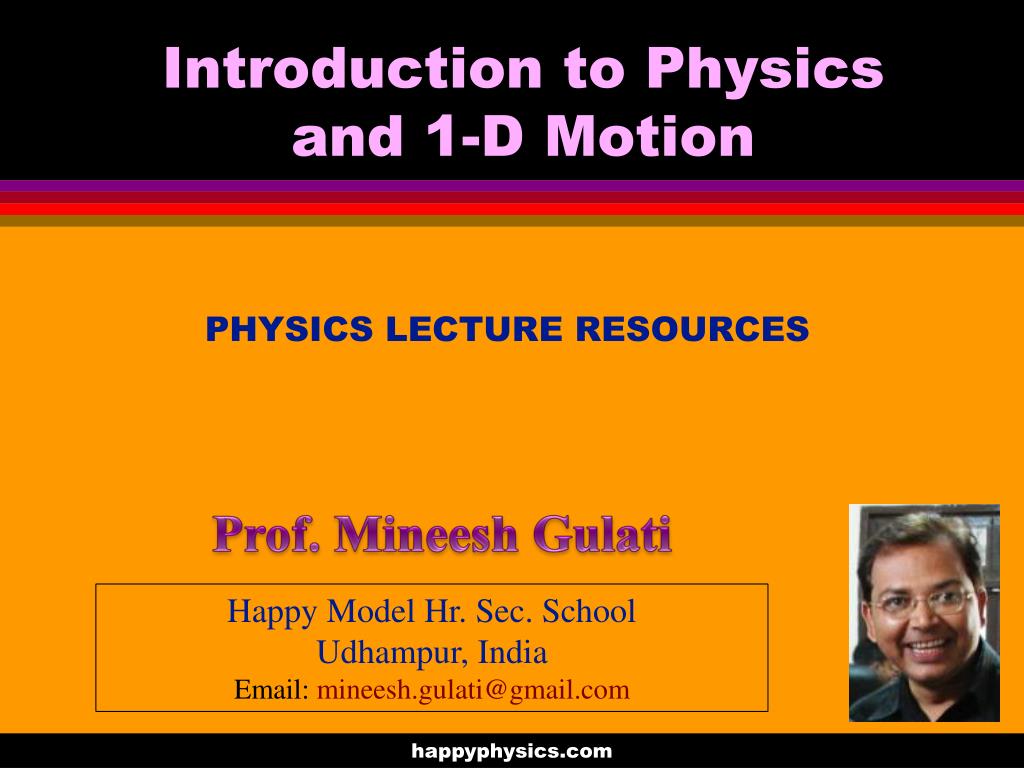 Introduction to Physics and 1-D Motion

PHYSICS LECTURE RESOURCES

Prof. Mineesh Gulati

Happy Model Hr. Sec. School
Udhampur, India
Email: mineesh.gulati@gmail.com

happyphysics.com